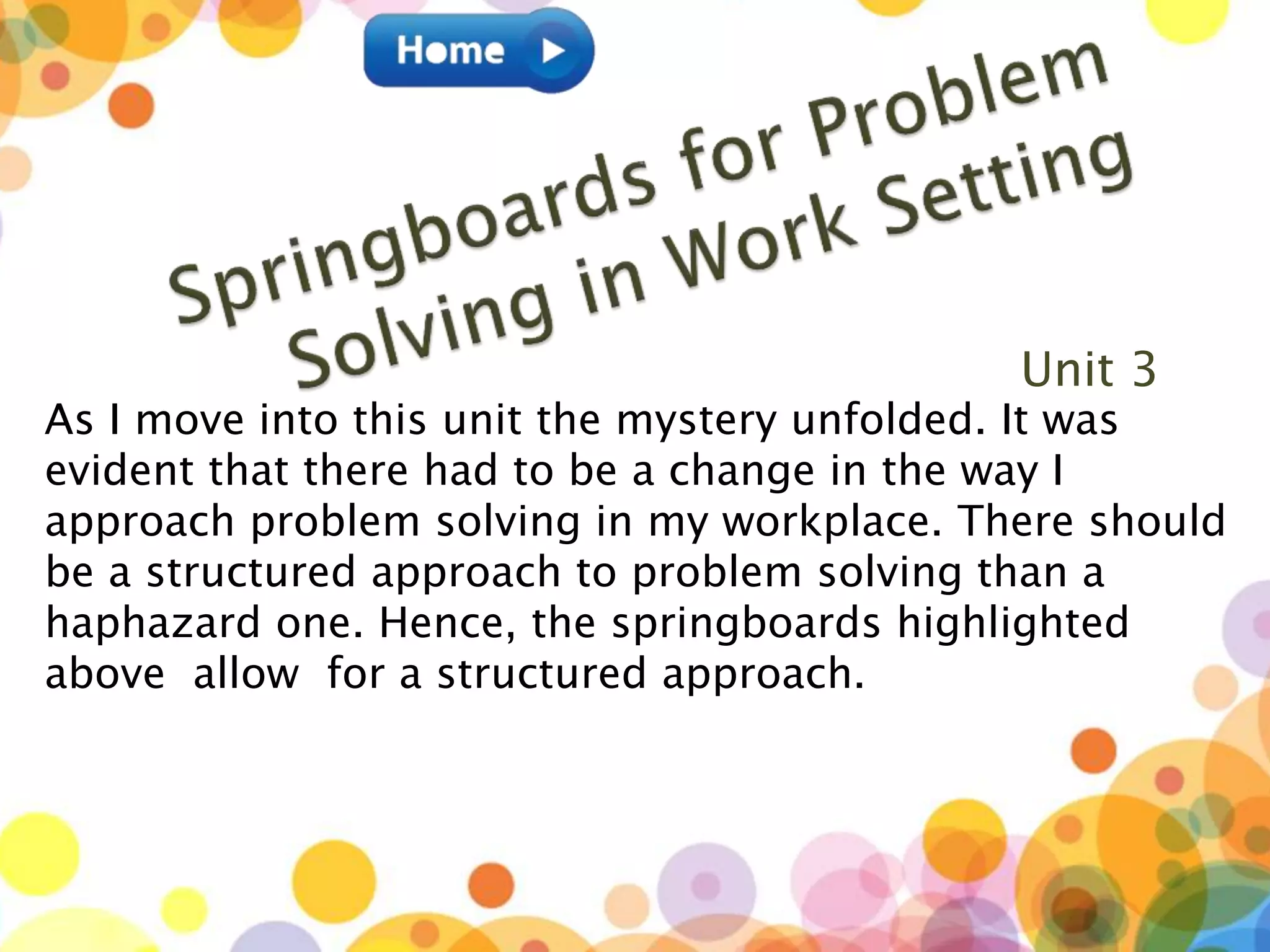 Home

Springboards for Problem Solving in Work Setting

Unit 3

As I move into this unit the mystery unfolded. It was evident that there had to be a change in the way I approach problem solving in my workplace. There should be a structured approach to problem solving than a haphazard one. Hence, the springboards highlighted above allow for a structured approach.